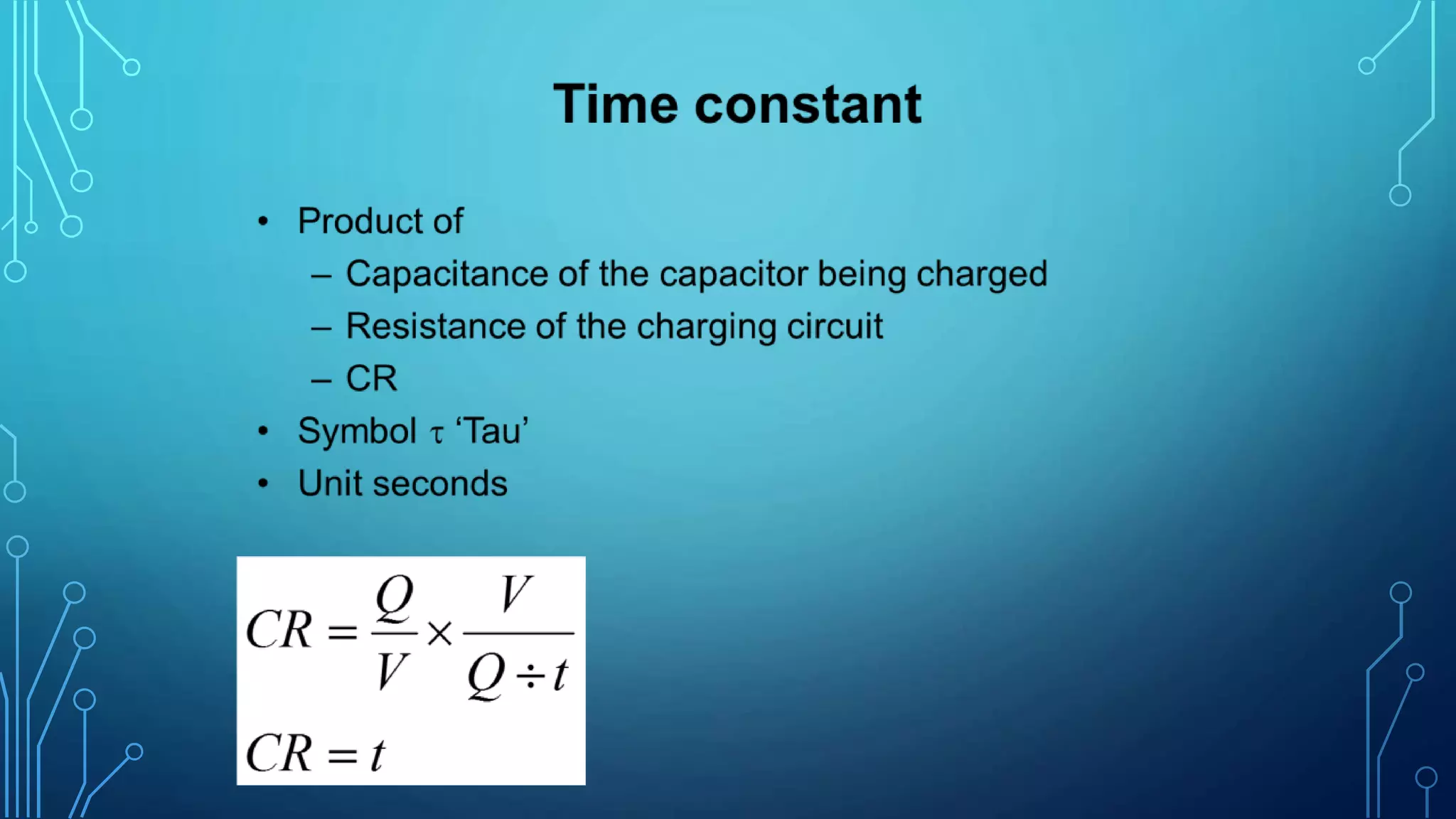 Time constant

• Product of
  – Capacitance of the capacitor being charged
  – Resistance of the charging circuit
  – CR
• Symbol $\tau$ ‘Tau’
• Unit seconds

$CR = \frac{Q}{V} \times \frac{V}{Q \div t}$

$CR = t$